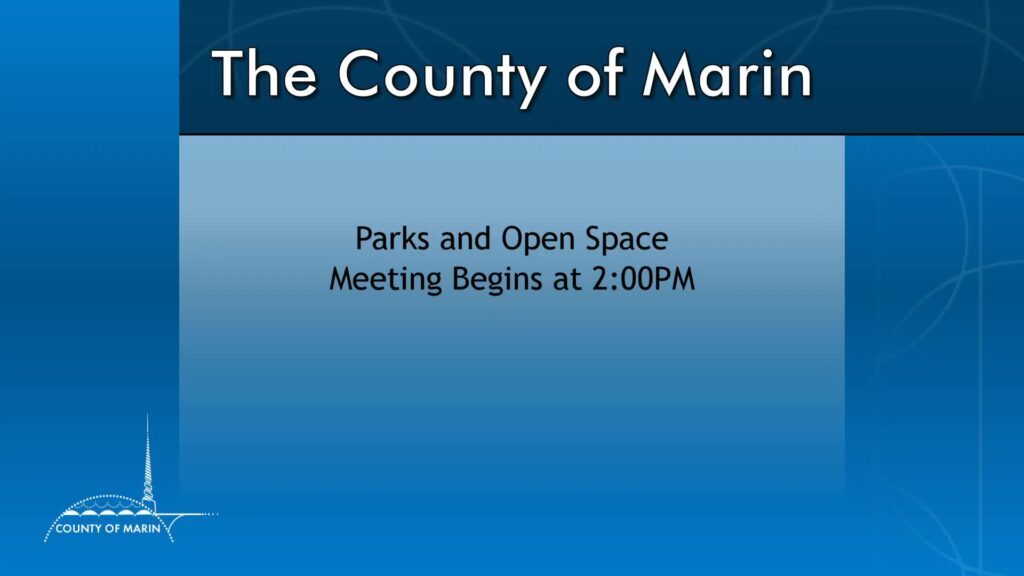 The County of Marin

Parks and Open Space
Meeting Begins at 2:00PM

COUNTY OF MARIN